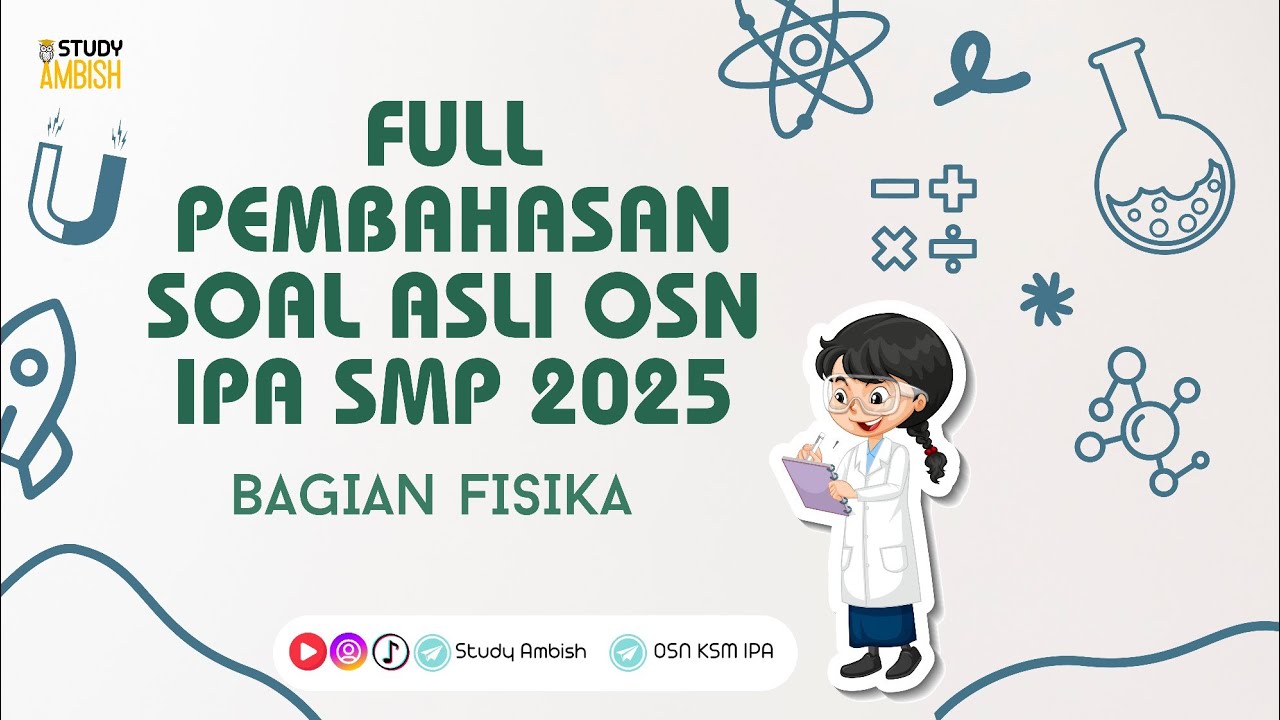 STUDY AMBISH

FULL PEMBAHASAN SOAL ASLI OSN IPA SMP 2025

BAGIAN FISIKA

Study Ambish

OSN KSM IPA